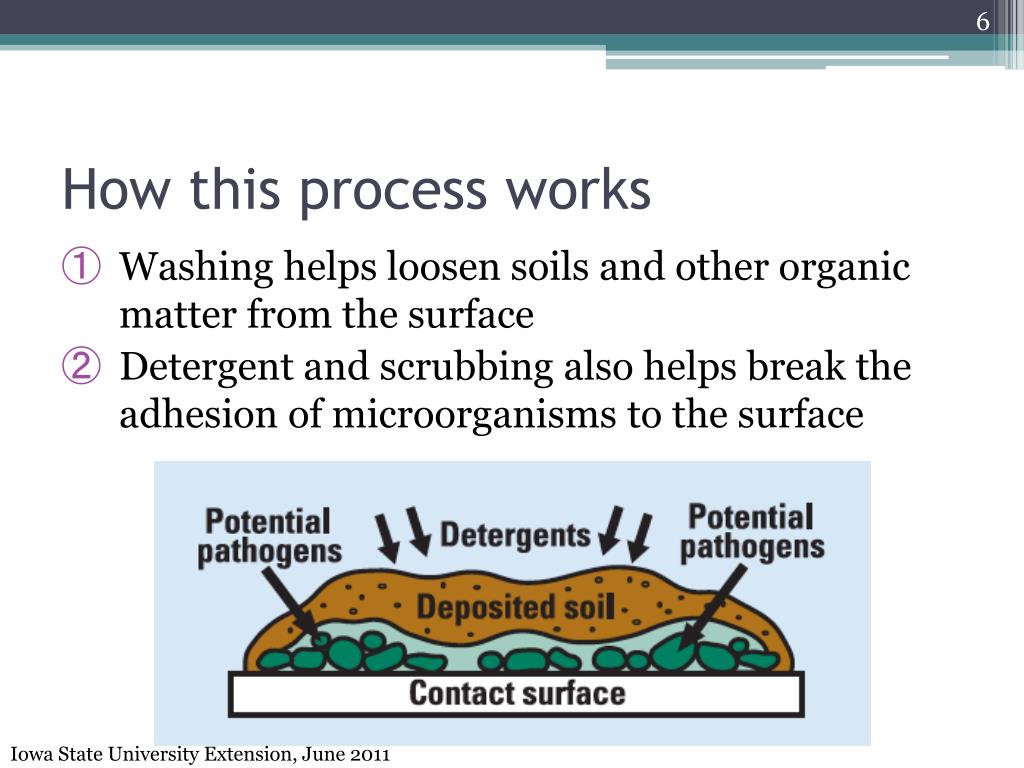 6

How this process works

① Washing helps loosen soils and other organic matter from the surface
② Detergent and scrubbing also helps break the adhesion of microorganisms to the surface

Potential pathogens
Detergents
Potential pathogens
Deposited soil
Contact surface

Iowa State University Extension, June 2011